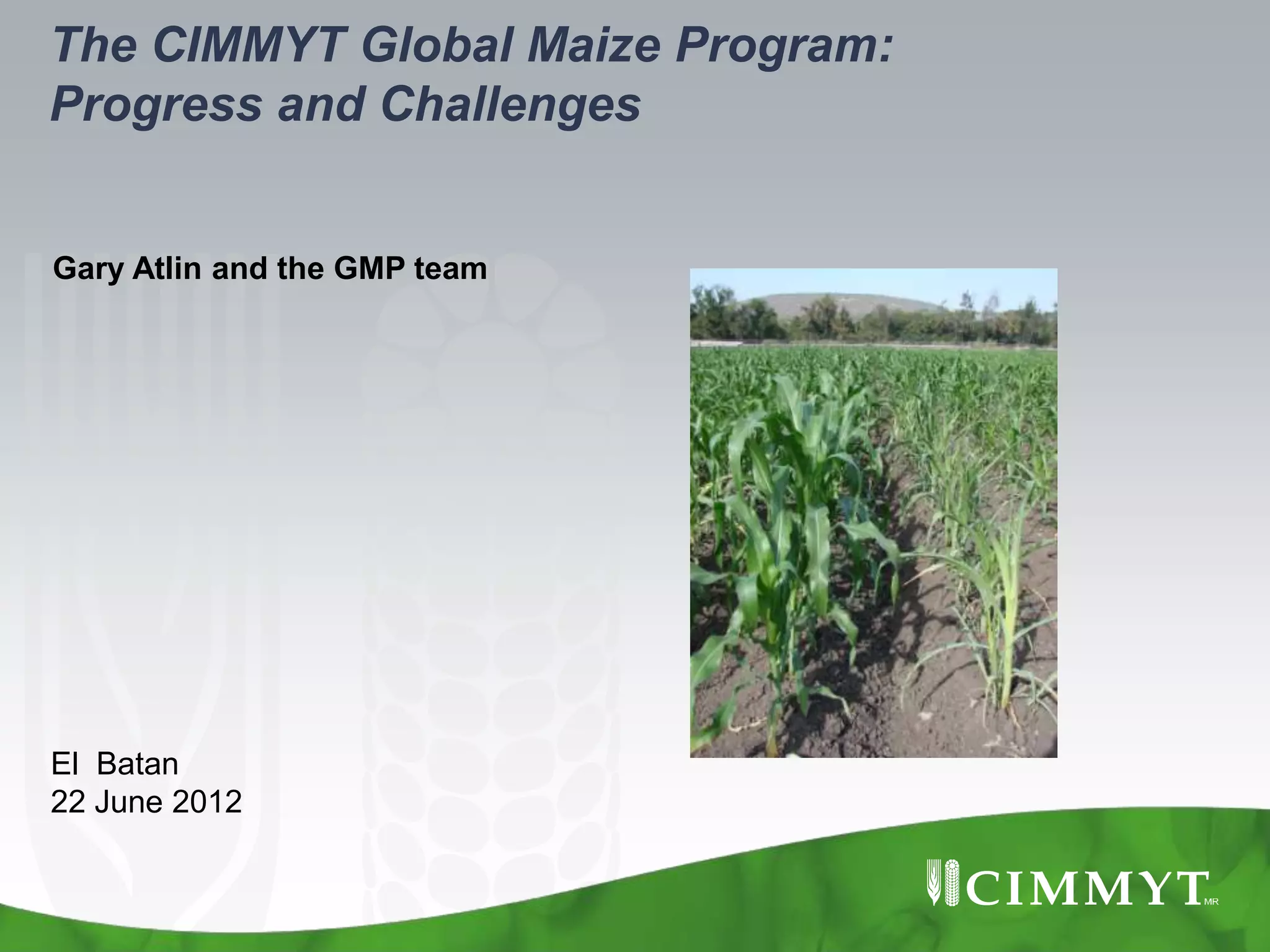 The CIMMYT Global Maize Program: Progress and Challenges

Gary Atlin and the GMP team

El Batan
22 June 2012

CIMMYT MR